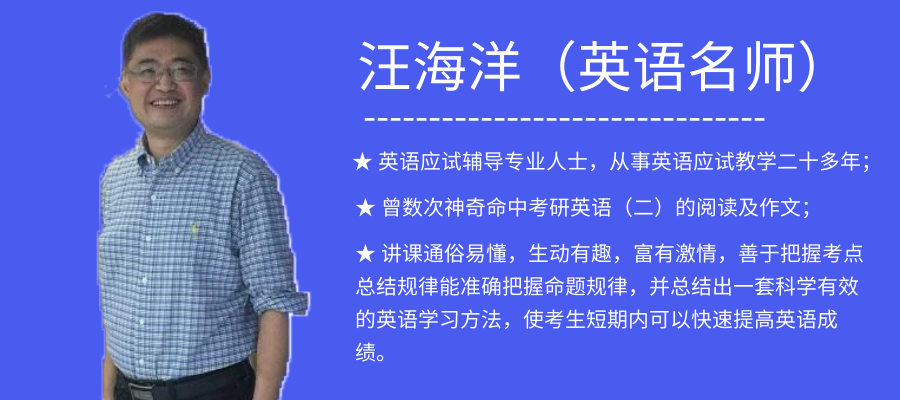 汪海洋（英语名师）

★ 英语应试辅导专业人士，从事英语应试教学二十多年；

★ 曾数次神奇命中考研英语（二）的阅读及作文；

★ 讲课通俗易懂，生动有趣，富有激情，善于把握考点总结规律能准确把握命题规律，并总结出一套科学有效的英语学习方法，使考生短期内可以快速提高英语成绩。